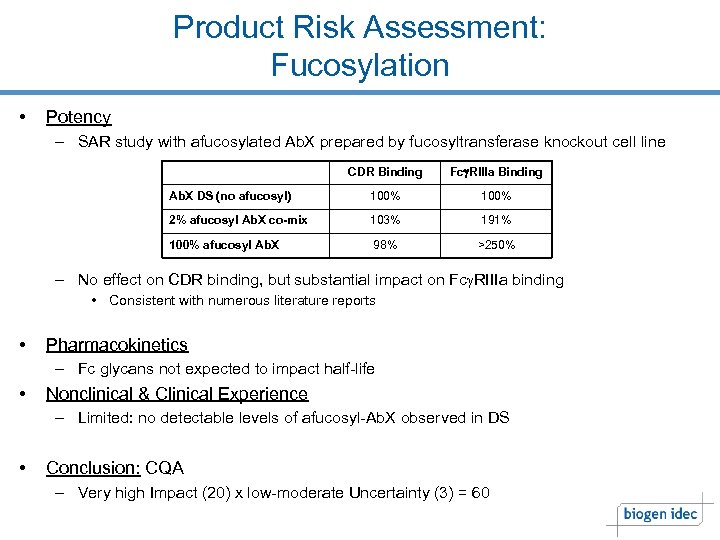 Product Risk Assessment: Fucosylation

• Potency
– SAR study with afucosylated AbX prepared by fucosyltransferase knockout cell line

| | CDR Binding | FcγRIIIa Binding |
|---|---|---|
| AbX DS (no afucosyl) | 100% | 100% |
| 2% afucosyl AbX co-mix | 103% | 191% |
| 100% afucosyl AbX | 98% | >250% |

– No effect on CDR binding, but substantial impact on FcγRIIIa binding
• Consistent with numerous literature reports

• Pharmacokinetics
– Fc glycans not expected to impact half-life
• Nonclinical & Clinical Experience
– Limited: no detectable levels of afucosyl-AbX observed in DS

• Conclusion: CQA
– Very high Impact (20) x low-moderate Uncertainty (3) = 60

biogen idec